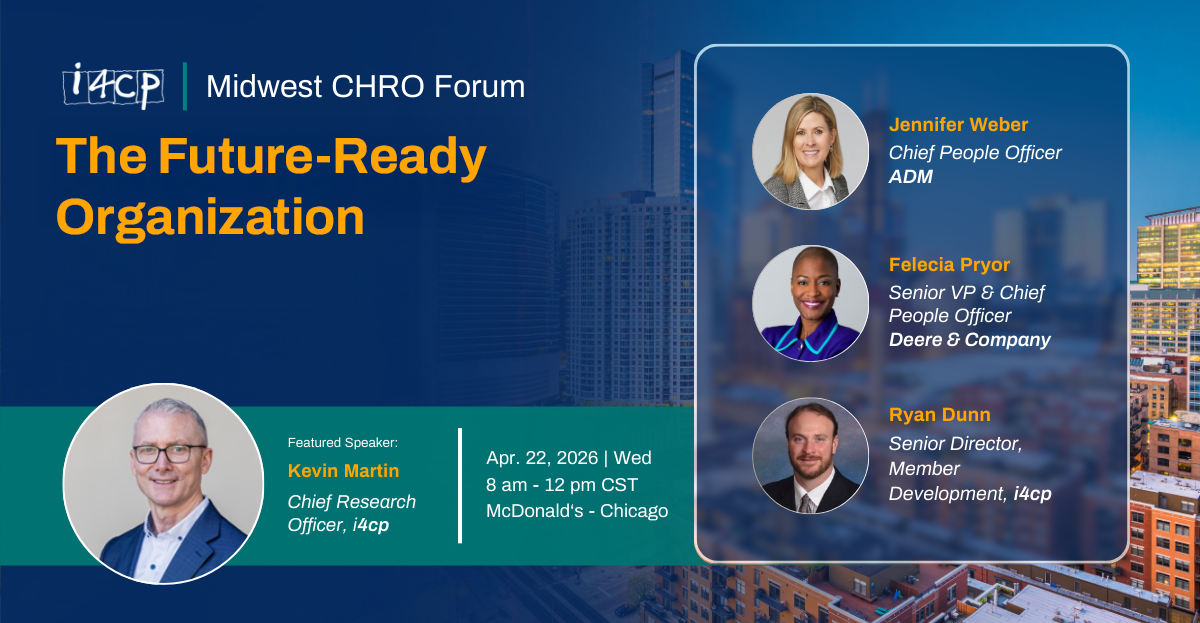 i4cp | Midwest CHRO Forum

The Future-Ready Organization

Featured Speaker:
Kevin Martin
Chief Research Officer, i4cp

Apr. 22, 2026 | Wed
8 am - 12 pm CST
McDonald's - Chicago

Jennifer Weber
Chief People Officer
ADM

Felecia Pryor
Senior VP & Chief People Officer
Deere & Company

Ryan Dunn
Senior Director, Member Development, i4cp